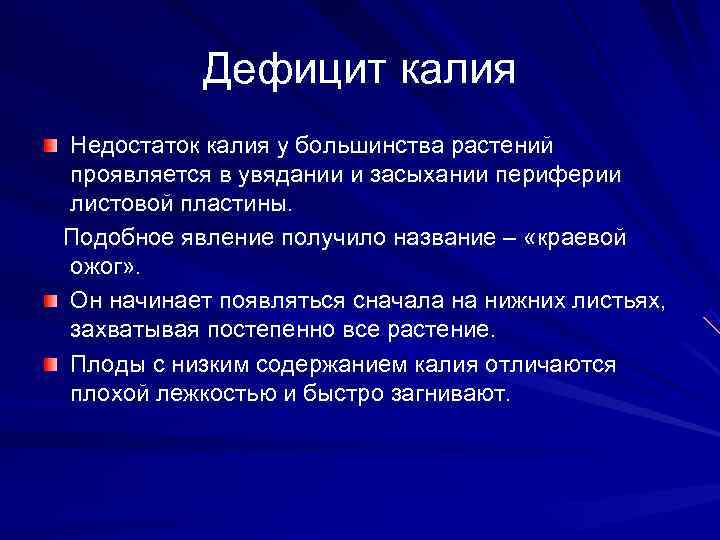 Дефицит калия

Недостаток калия у большинства растений проявляется в увядании и засыхании периферии листовой пластины.

Подобное явление получило название – «краевой ожог».

Он начинает появляться сначала на нижних листьях, захватывая постепенно все растение.

Плоды с низким содержанием калия отличаются плохой лежкостью и быстро загнивают.